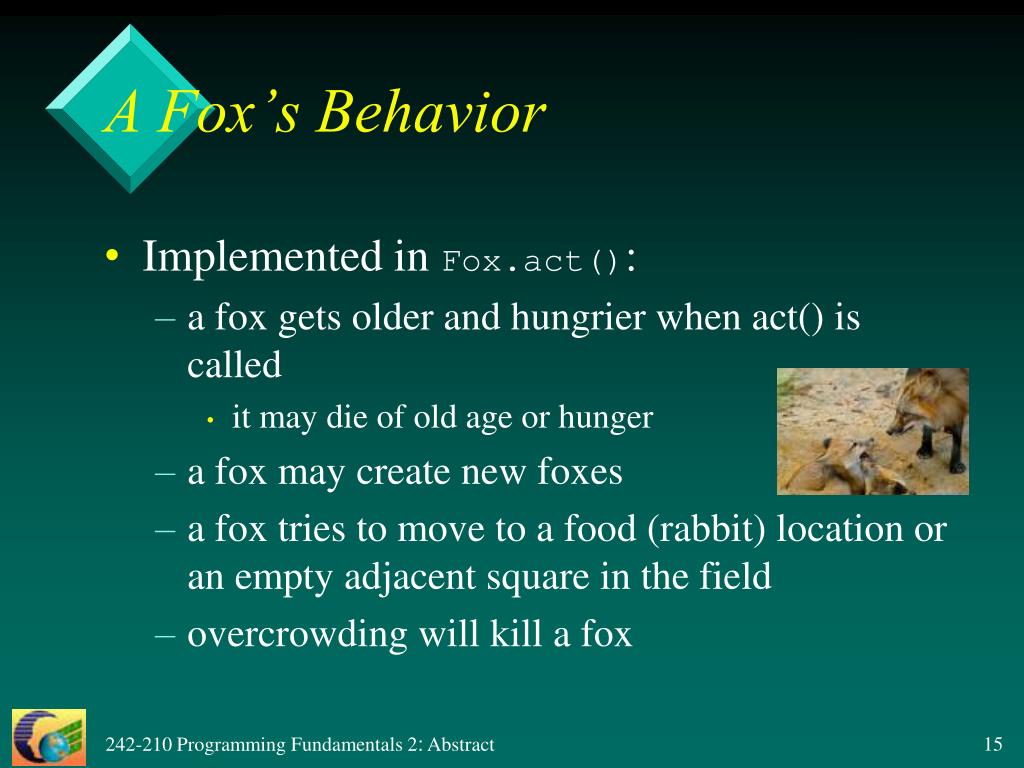 A Fox's Behavior

• Implemented in Fox.act():
– a fox gets older and hungrier when act() is called
• it may die of old age or hunger
– a fox may create new foxes
– a fox tries to move to a food (rabbit) location or an empty adjacent square in the field
– overcrowding will kill a fox

242-210 Programming Fundamentals 2: Abstract

15